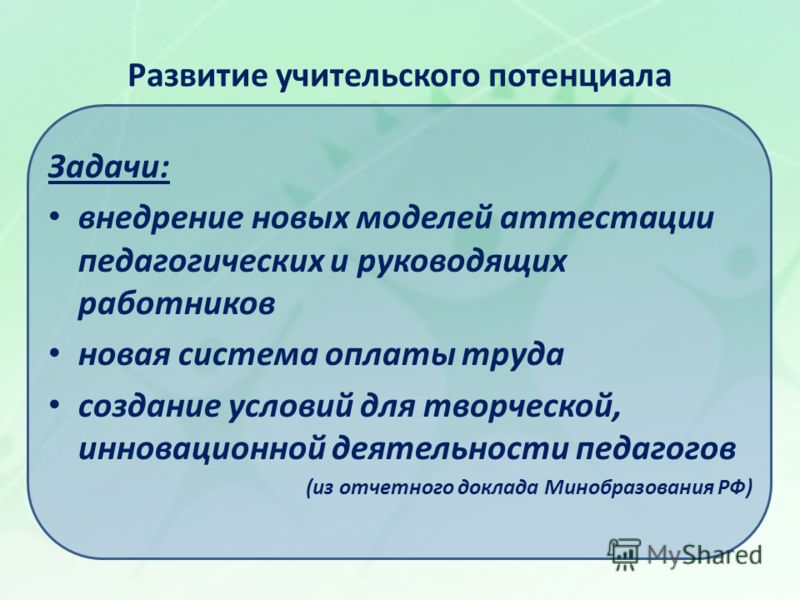 Развитие учительского потенциала

Задачи:

• внедрение новых моделей аттестации педагогических и руководящих работников

• новая система оплаты труда

• создание условий для творческой, инновационной деятельности педагогов

(из отчетного доклада Минобразования РФ)

MyShared